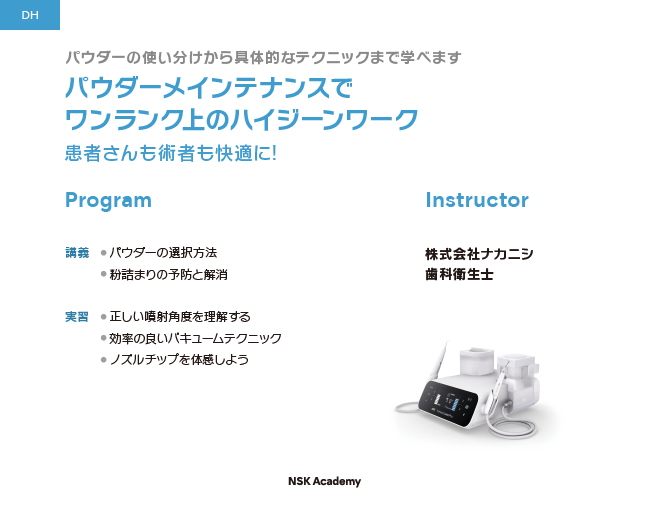 DH

パウダーの使い分けから具体的なテクニックまで学べます

パウダーメインテナンスで
ワンランク上のハイジーンワーク

患者さんも術者も快適に!

Program

講義 ● パウダーの選択方法
● 粉詰まりの予防と解消

実習 ● 正しい噴射角度を理解する
● 効率の良いバキュームテクニック
● ノズルチップを体感しよう

Instructor

株式会社ナカニシ
歯科衛生士

NSK Academy